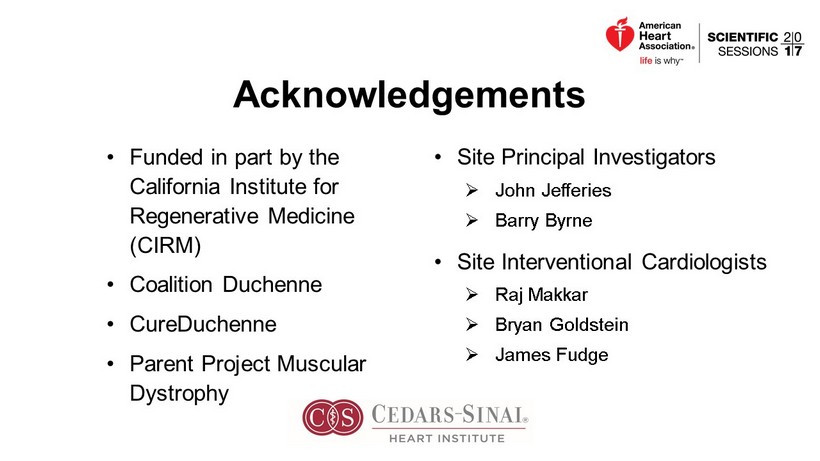 American Heart Association® life is why™

SCIENTIFIC SESSIONS 2017

Acknowledgements

• Funded in part by the California Institute for Regenerative Medicine (CIRM)
• Coalition Duchenne
• CureDuchenne
• Parent Project Muscular Dystrophy

• Site Principal Investigators
➢ John Jefferies
➢ Barry Byrne
• Site Interventional Cardiologists
➢ Raj Makkar
➢ Bryan Goldstein
➢ James Fudge

CS CEDARS-SINAI® HEART INSTITUTE